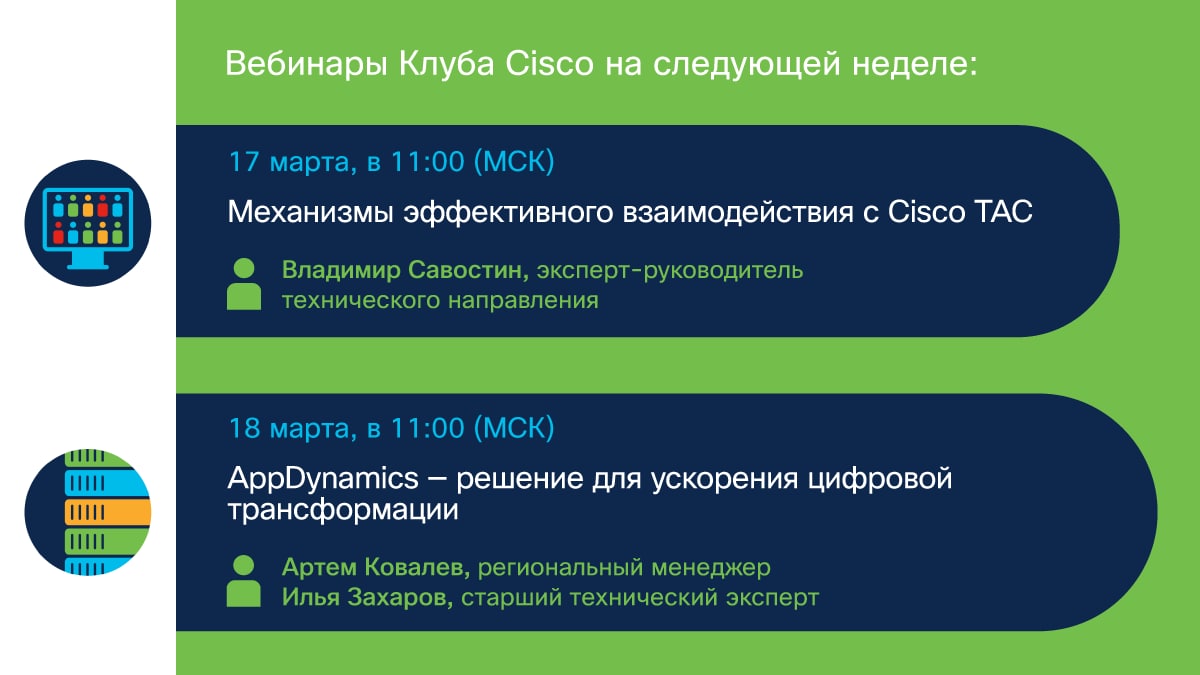 Вебинары Клуба Cisco на следующей неделе:

17 марта, в 11:00 (МСК)

Механизмы эффективного взаимодействия с Cisco TAC

Владимир Савостин, эксперт-руководитель технического направления

18 марта, в 11:00 (МСК)

AppDynamics – решение для ускорения цифровой трансформации

Артем Ковалев, региональный менеджер
Илья Захаров, старший технический эксперт